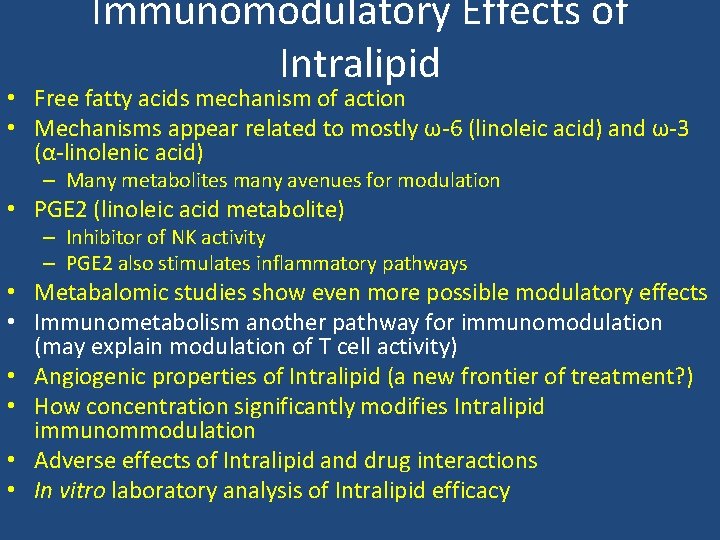 Immunomodulatory Effects of Intralipid

• Free fatty acids mechanism of action
• Mechanisms appear related to mostly ω-6 (linoleic acid) and ω-3 (α-linolenic acid)
  – Many metabolites many avenues for modulation
• PGE2 (linoleic acid metabolite)
  – Inhibitor of NK activity
  – PGE2 also stimulates inflammatory pathways
• Metabalomic studies show even more possible modulatory effects
• Immunometabolism another pathway for immunomodulation (may explain modulation of T cell activity)
• Angiogenic properties of Intralipid (a new frontier of treatment?)
• How concentration significantly modifies Intralipid immunommodulation
• Adverse effects of Intralipid and drug interactions
• In vitro laboratory analysis of Intralipid efficacy